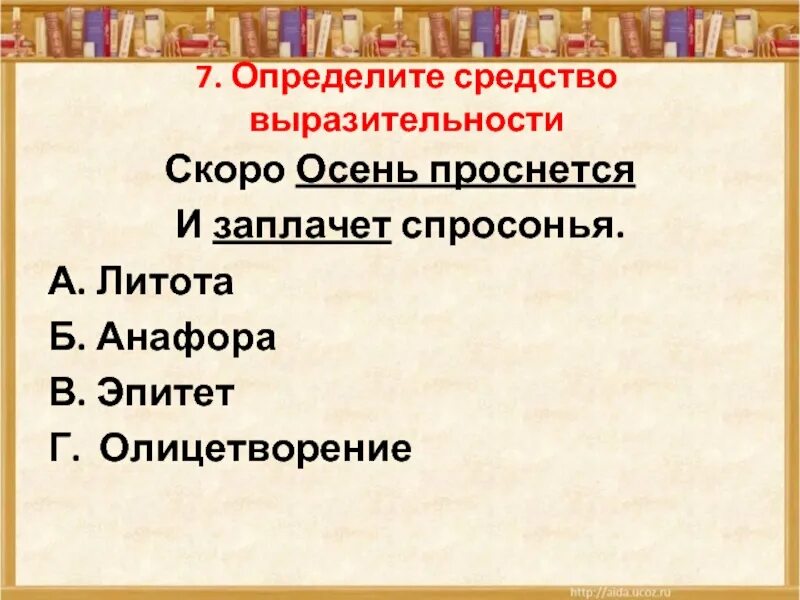 7. Определите средство выразительности

Скоро Осень проснется
И заплачет спросонья.

А. Литота
Б. Анафора
В. Эпитет
Г. Олицетворение

http://aida.ucoz.ru